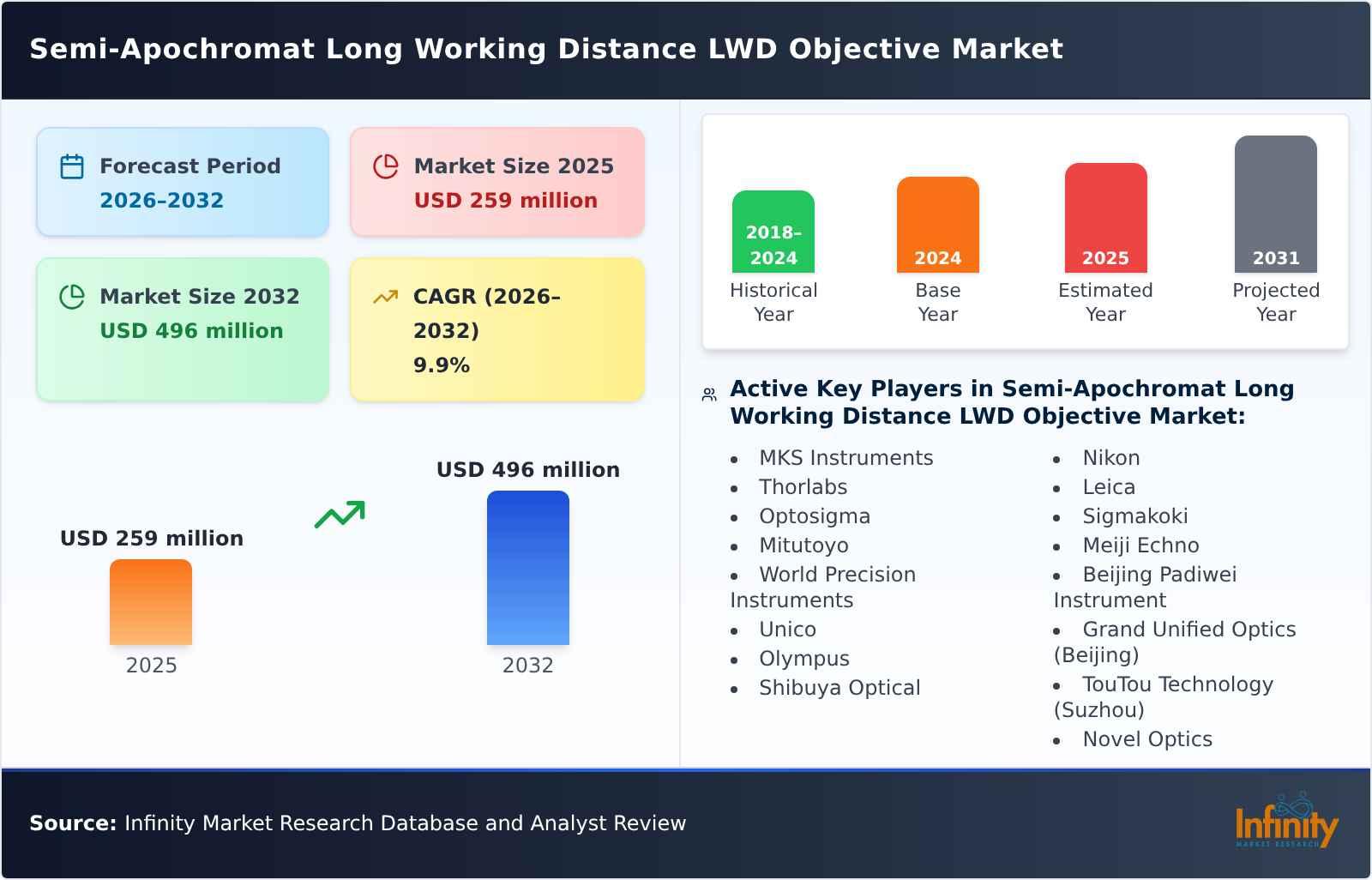 Semi-Apochromat Long Working Distance LWD Objective Market

Forecast Period
2026–2032

Market Size 2025
USD 259 million

Market Size 2032
USD 496 million

CAGR (2026–2032)
9.9%

USD 259 million
2025

USD 496 million
2032

2018–2024
Historical Year

2024
Base Year

2025
Estimated Year

2031
Projected Year

Active Key Players in Semi-Apochromat Long Working Distance LWD Objective Market:

- MKS Instruments
- Thorlabs
- Optosigma
- Mitutoyo
- World Precision Instruments
- Unico
- Olympus
- Shibuya Optical
- Nikon
- Leica
- Sigmakoki
- Meiji Echno
- Beijing Padiwei Instrument
- Grand Unified Optics (Beijing)
- TouTou Technology (Suzhou)
- Novel Optics

Source: Infinity Market Research Database and Analyst Review

Infinity
MARKET RESEARCH